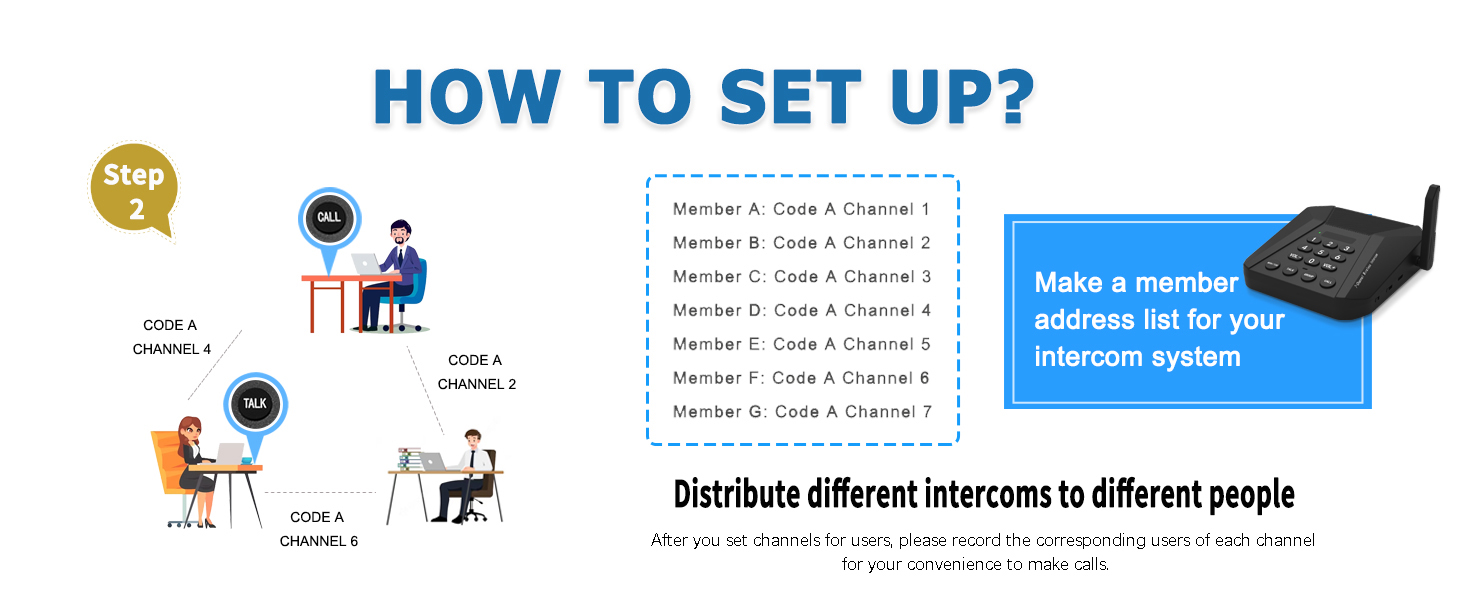 HOW TO SET UP?

Step 2

CALL

CODE A CHANNEL 4

CODE A CHANNEL 2

TALK

CODE A CHANNEL 6

Member A: Code A Channel 1
Member B: Code A Channel 2
Member C: Code A Channel 3
Member D: Code A Channel 4
Member E: Code A Channel 5
Member F: Code A Channel 6
Member G: Code A Channel 7

Make a member address list for your intercom system

Distribute different intercoms to different people

After you set channels for users, please record the corresponding users of each channel for your convenience to make calls.